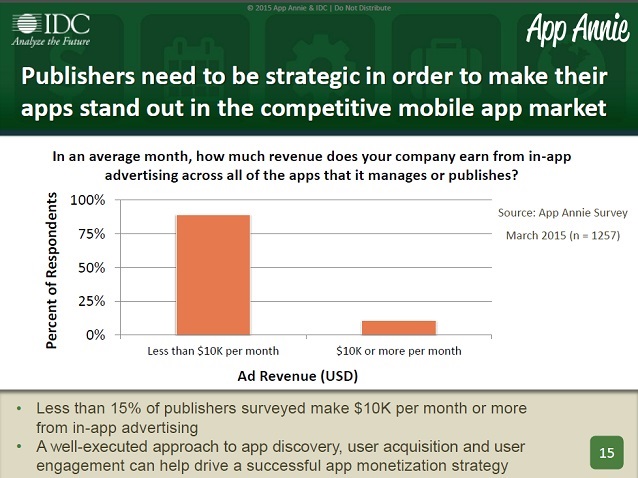 © 2015 App Annie & IDC | Do Not Distribute

IDC
Analyze the Future

App Annie

Publishers need to be strategic in order to make their apps stand out in the competitive mobile app market

In an average month, how much revenue does your company earn from in-app advertising across all of the apps that it manages or publishes?

Percent of Respondents

100%
75%
50%
25%
0%

Less than \$10K per month
\$10K or more per month

Ad Revenue (USD)

Source: App Annie Survey March 2015 (n = 1257)

• Less than 15% of publishers surveyed make \$10K per month or more from in-app advertising
• A well-executed approach to app discovery, user acquisition and user engagement can help drive a successful app monetization strategy

15